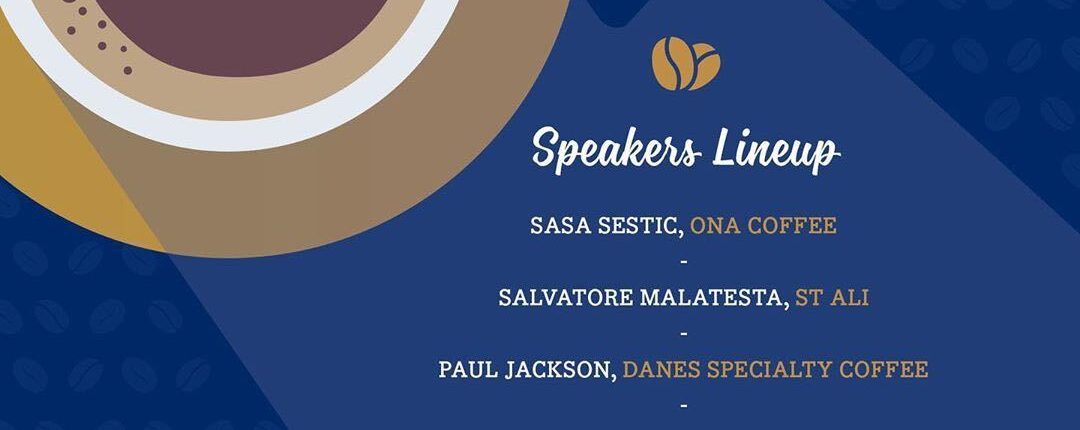 Speakers Lineup

SASA SESTIC, ONA COFFEE
-
SALVATORE MALATESTA, ST ALI
-
PAUL JACKSON, DANES SPECIALTY COFFEE
-